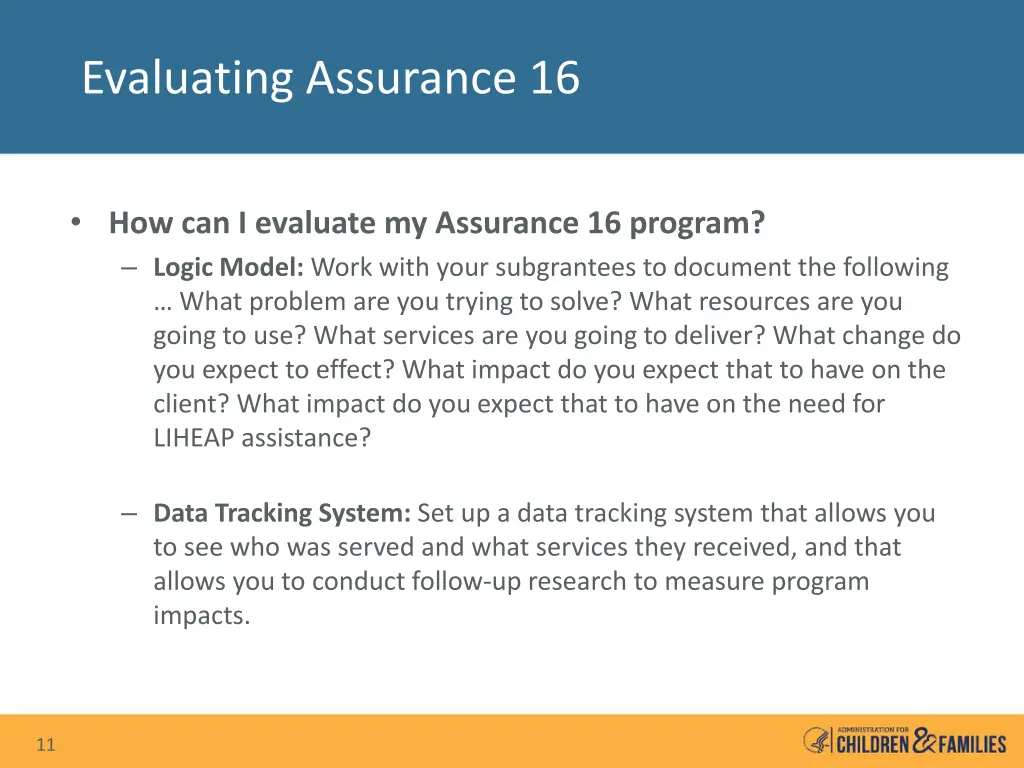 Evaluating Assurance 16

• How can I evaluate my Assurance 16 program?

– Logic Model: Work with your subgrantees to document the following … What problem are you trying to solve? What resources are you going to use? What services are you going to deliver? What change do you expect to effect? What impact do you expect that to have on the client? What impact do you expect that to have on the need for LIHEAP assistance?

– Data Tracking System: Set up a data tracking system that allows you to see who was served and what services they received, and that allows you to conduct follow-up research to measure program impacts.

11

ADMINISTRATION FOR CHILDREN & FAMILIES